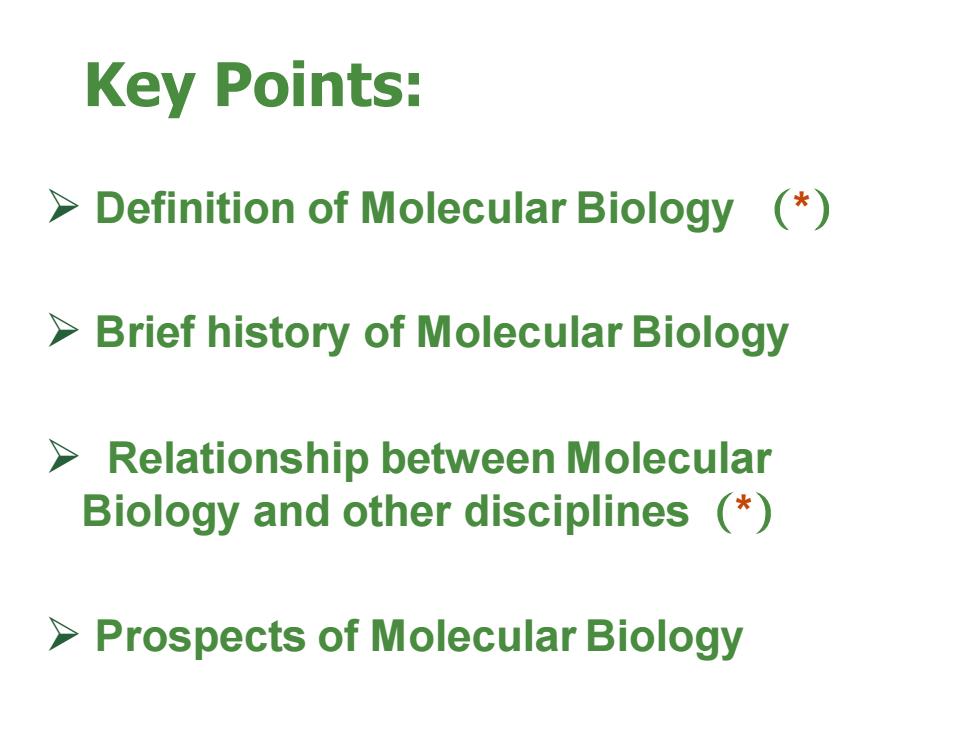 Key Points:

➢ Definition of Molecular Biology (*)

➢ Brief history of Molecular Biology

➢ Relationship between Molecular Biology and other disciplines (*)

➢ Prospects of Molecular Biology